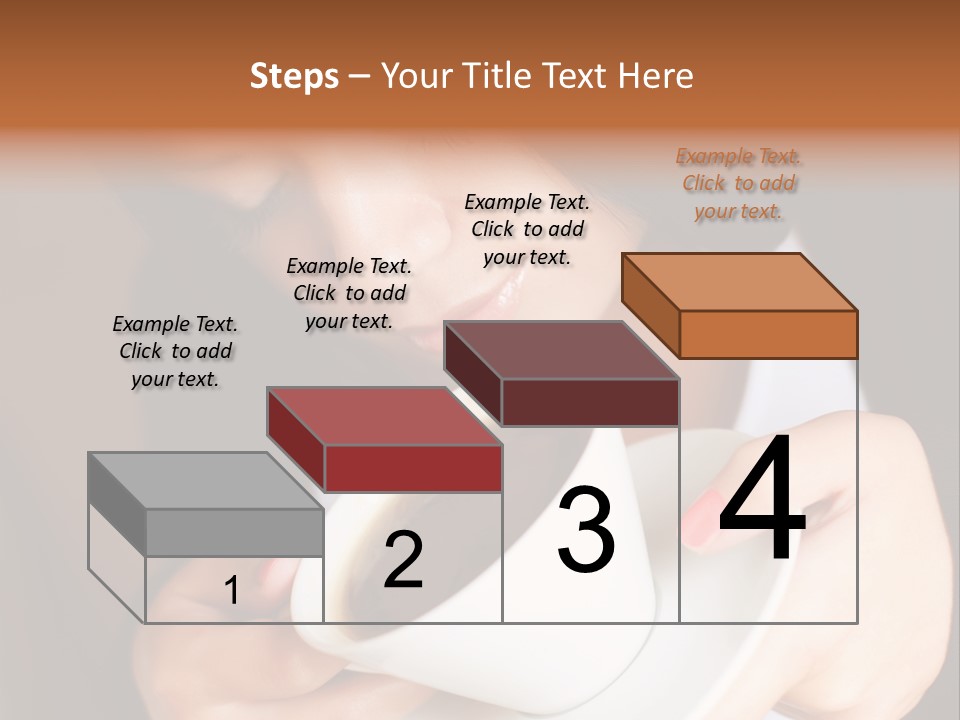 Steps – Your Title Text Here

Example Text. Click to add your text.

Example Text. Click to add your text.

Example Text. Click to add your text.

Example Text. Click to add your text.

1

2

3

4